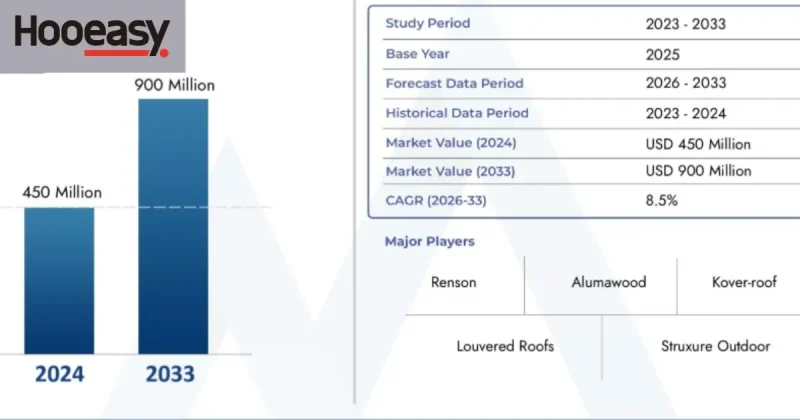 Hooeasy

900 Million

450 Million

2024

2033

| Study Period | 2023 - 2033 |
|---|---|
| Base Year | 2025 |
| Forecast Data Period | 2026 - 2033 |
| Historical Data Period | 2023 - 2024 |
| Market Value (2024) | USD 450 Million |
| Market Value (2033) | USD 900 Million |
| CAGR (2026-33) | 8.5% |

Major Players

Renson

Alumawood

Kover-roof

Louvered Roofs

Struxure Outdoor